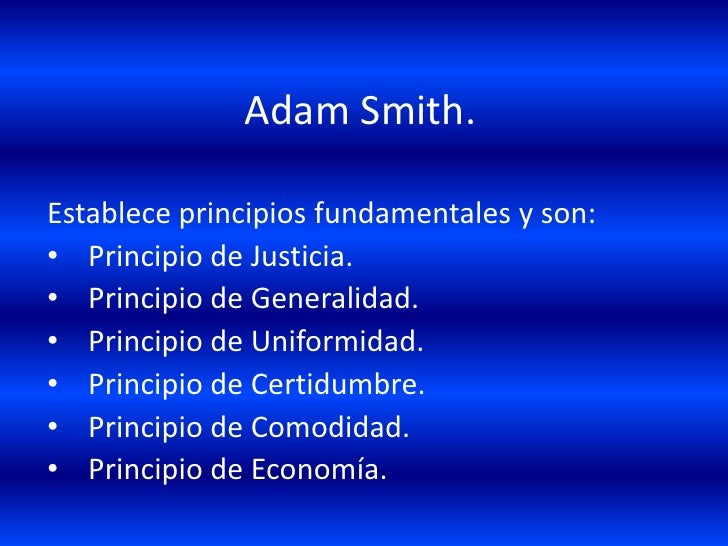 Adam Smith.

Establece principios fundamentales y son:
• Principio de Justicia.
• Principio de Generalidad.
• Principio de Uniformidad.
• Principio de Certidumbre.
• Principio de Comodidad.
• Principio de Economía.